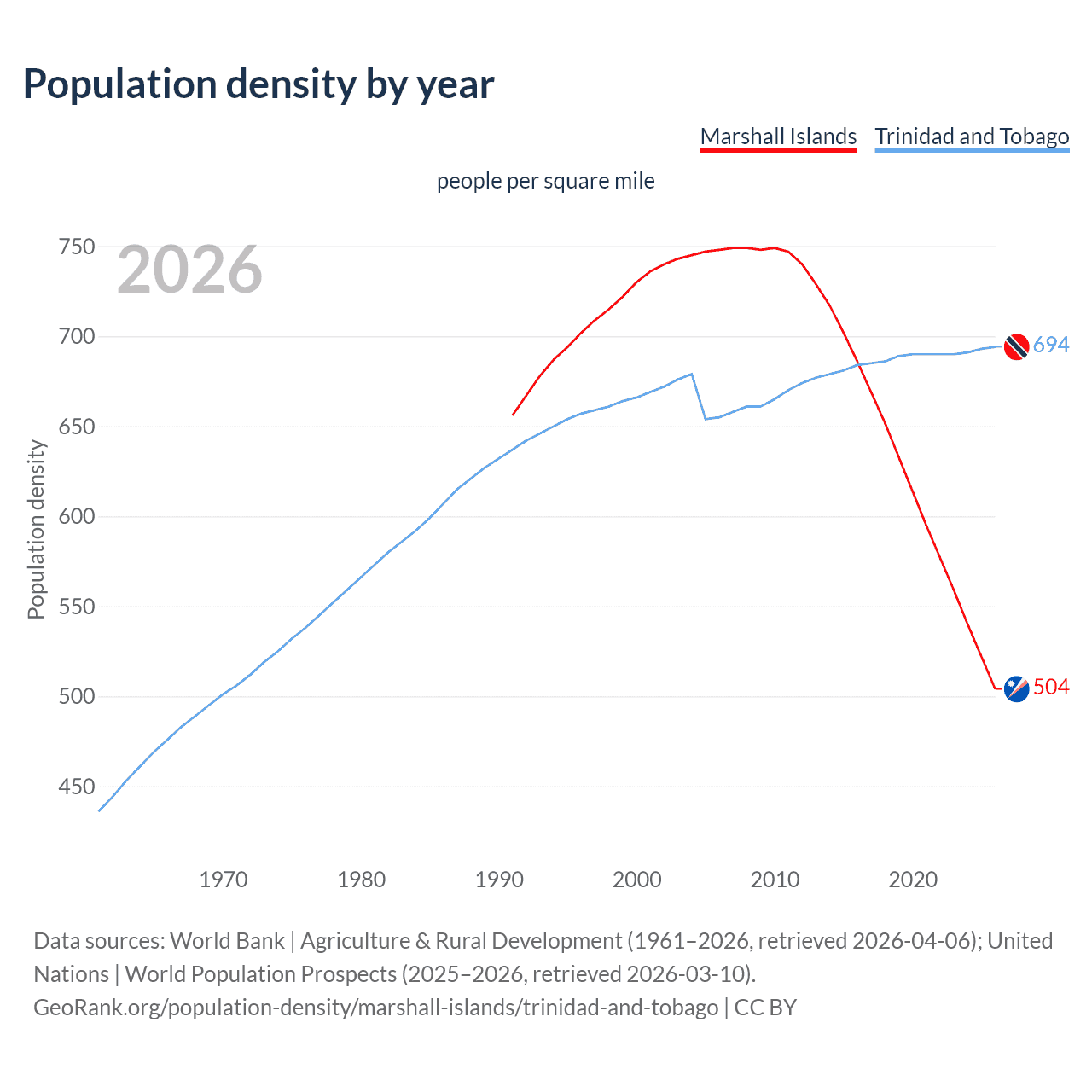 Population density by year

Marshall Islands Trinidad and Tobago

people per square mile

2026

Population density

750
700
650
600
550
500
450

694
504

1970 1980 1990 2000 2010 2020

Data sources: World Bank | Agriculture & Rural Development (1961–2026, retrieved 2026-04-06); United Nations | World Population Prospects (2025–2026, retrieved 2026-03-10).
GeoRank.org/population-density/marshall-islands/trinidad-and-tobago | CC BY